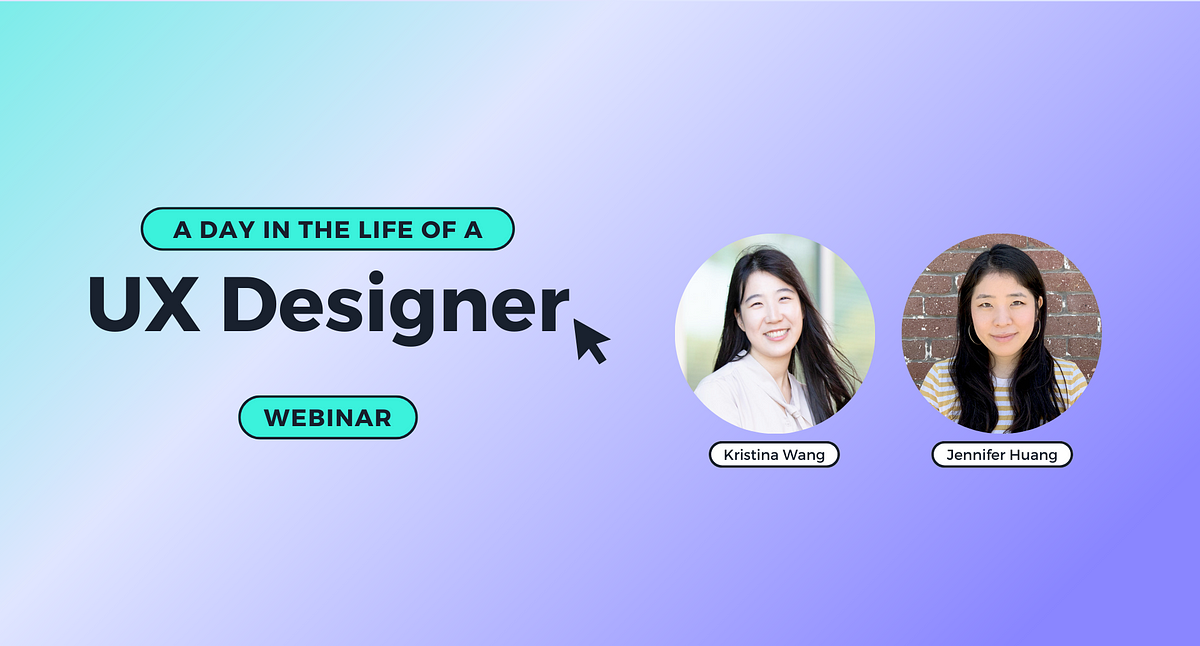 A DAY IN THE LIFE OF A

UX Designer

WEBINAR

Kristina Wang

Jennifer Huang